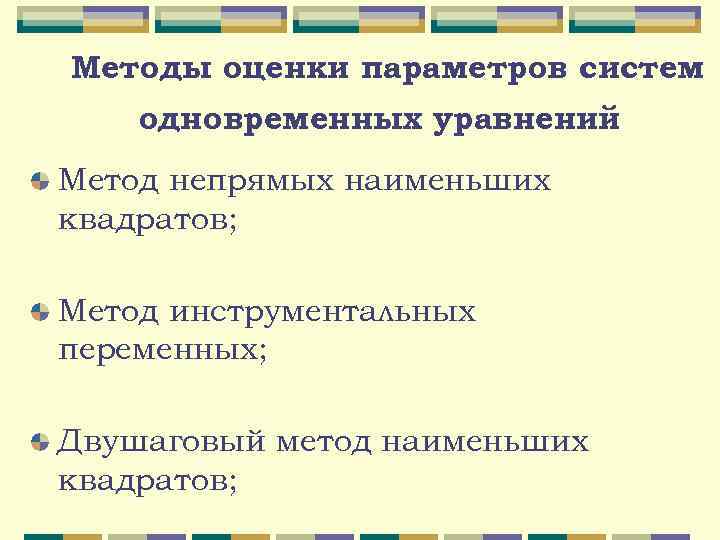 Методы оценки параметров систем одновременных уравнений

Метод непрямых наименьших квадратов;

Метод инструментальных переменных;

Двушаговый метод наименьших квадратов;